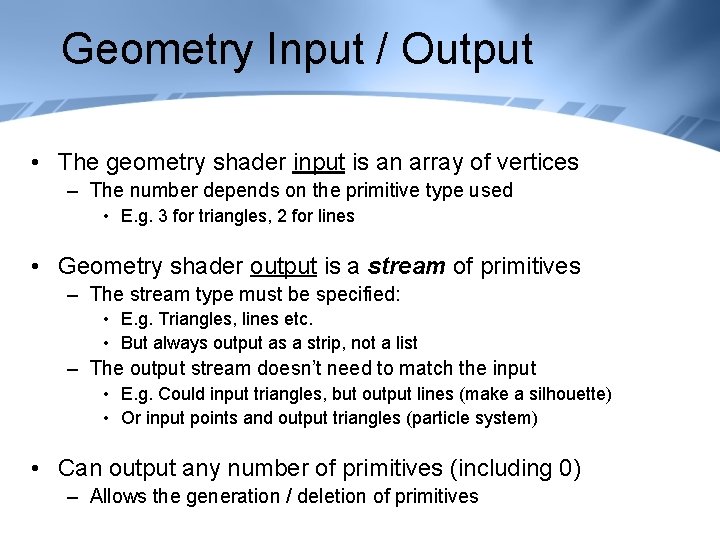 Geometry Input / Output

• The geometry shader input is an array of vertices
 – The number depends on the primitive type used
  • E.g. 3 for triangles, 2 for lines

• Geometry shader output is a stream of primitives
 – The stream type must be specified:
  • E.g. Triangles, lines etc.
  • But always output as a strip, not a list
 – The output stream doesn't need to match the input
  • E.g. Could input triangles, but output lines (make a silhouette)
  • Or input points and output triangles (particle system)

• Can output any number of primitives (including 0)
 – Allows the generation / deletion of primitives